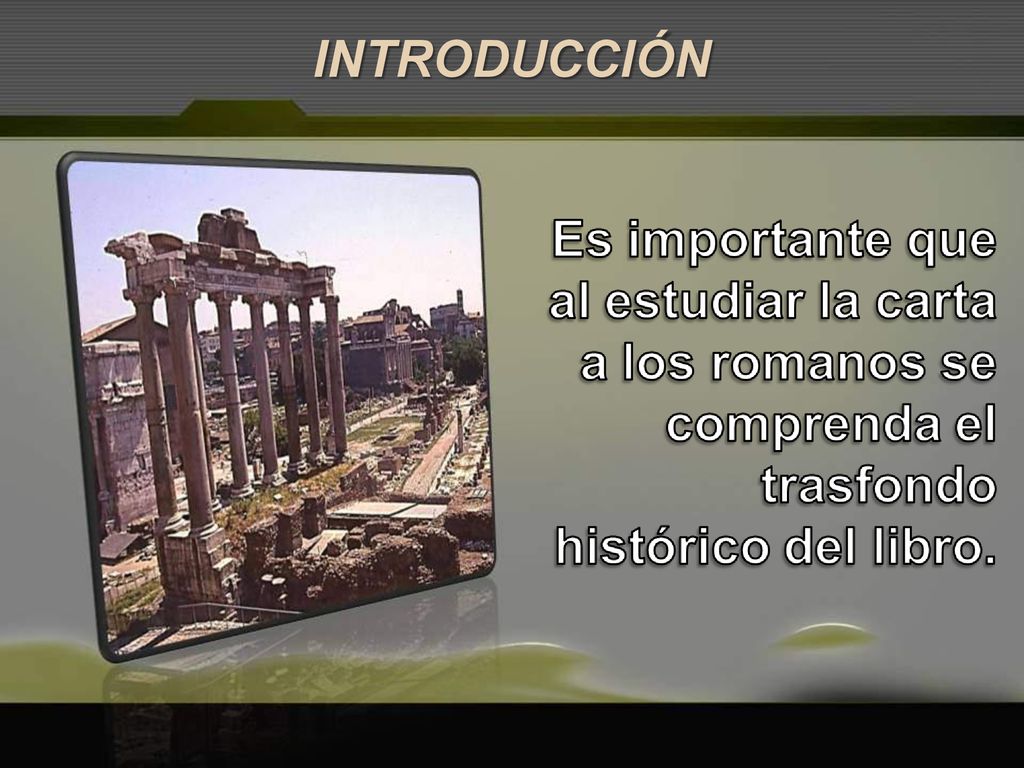 INTRODUCCIÓN

Es importante que al estudiar la carta a los romanos se comprenda el trasfondo histórico del libro.